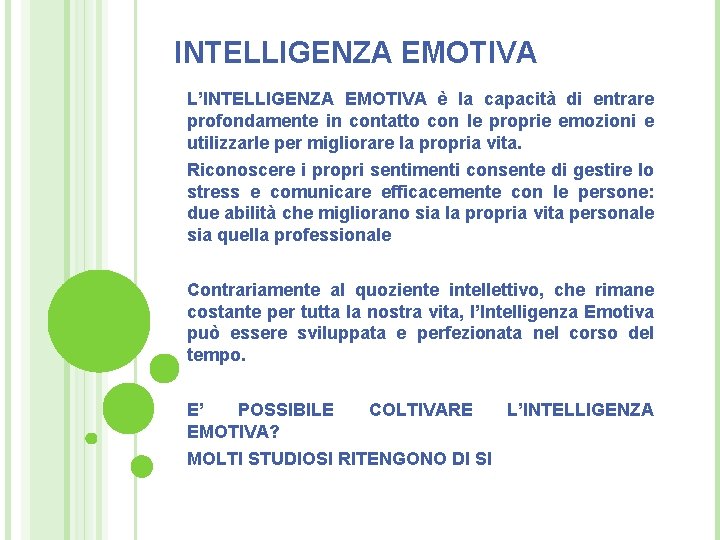 INTELLIGENZA EMOTIVA

L'INTELLIGENZA EMOTIVA è la capacità di entrare profondamente in contatto con le proprie emozioni e utilizzarle per migliorare la propria vita.

Riconoscere i propri sentimenti consente di gestire lo stress e comunicare efficacemente con le persone: due abilità che migliorano sia la propria vita personale sia quella professionale

Contrariamente al quoziente intellettivo, che rimane costante per tutta la nostra vita, l'Intelligenza Emotiva può essere sviluppata e perfezionata nel corso del tempo.

E' POSSIBILE COLTIVARE L'INTELLIGENZA EMOTIVA?

MOLTI STUDIOSI RITENGONO DI SI